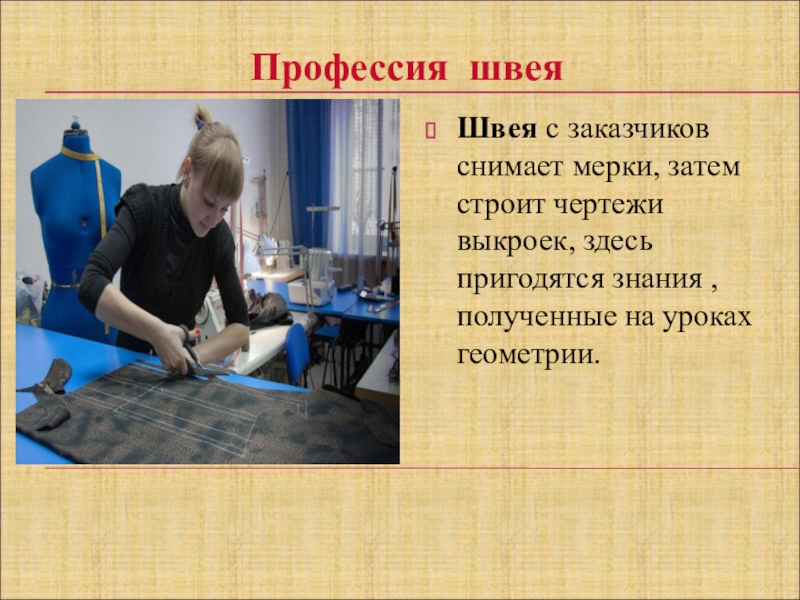 Профессия швея

Швея с заказчиков снимает мерки, затем строит чертежи выкроек, здесь пригодятся знания , полученные на уроках геометрии.